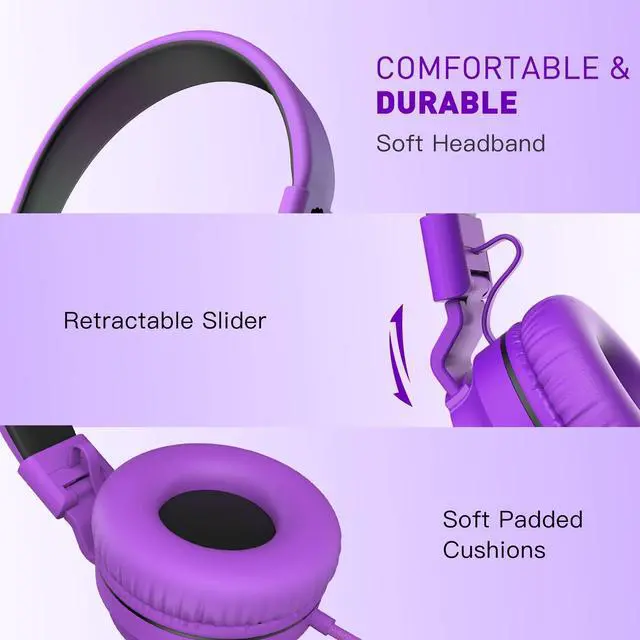 COMFORTABLE &
DURABLE

Soft Headband

Retractable Slider

Soft Padded
Cushions